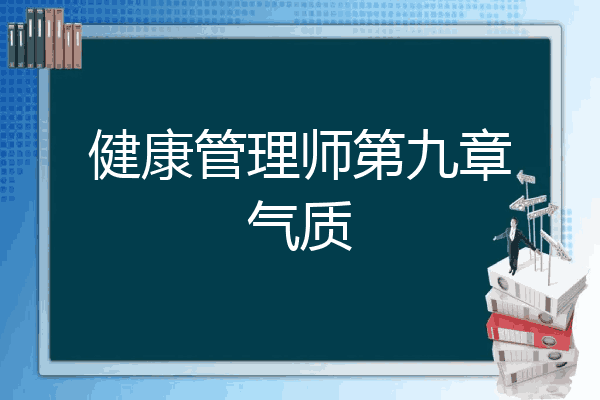 健康管理师第九章
气质